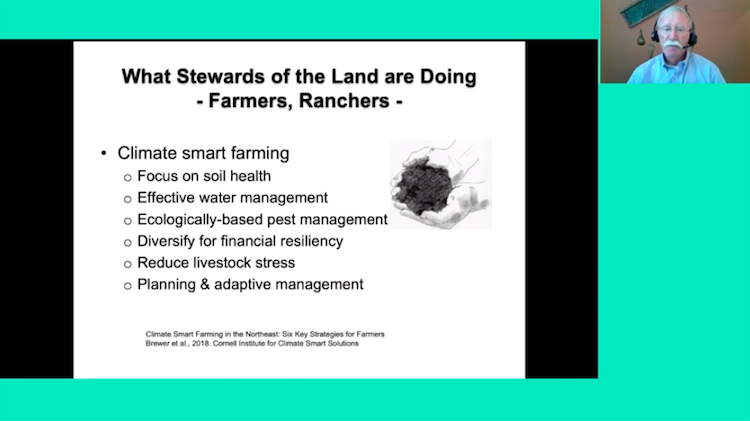 What Stewards of the Land are Doing
- Farmers, Ranchers -

• Climate smart farming
  ○ Focus on soil health
  ○ Effective water management
  ○ Ecologically-based pest management
  ○ Diversify for financial resiliency
  ○ Reduce livestock stress
  ○ Planning & adaptive management

Climate Smart Farming in the Northeast: Six Key Strategies for Farmers
Brewer et al., 2018. Cornell Institute for Climate Smart Solutions